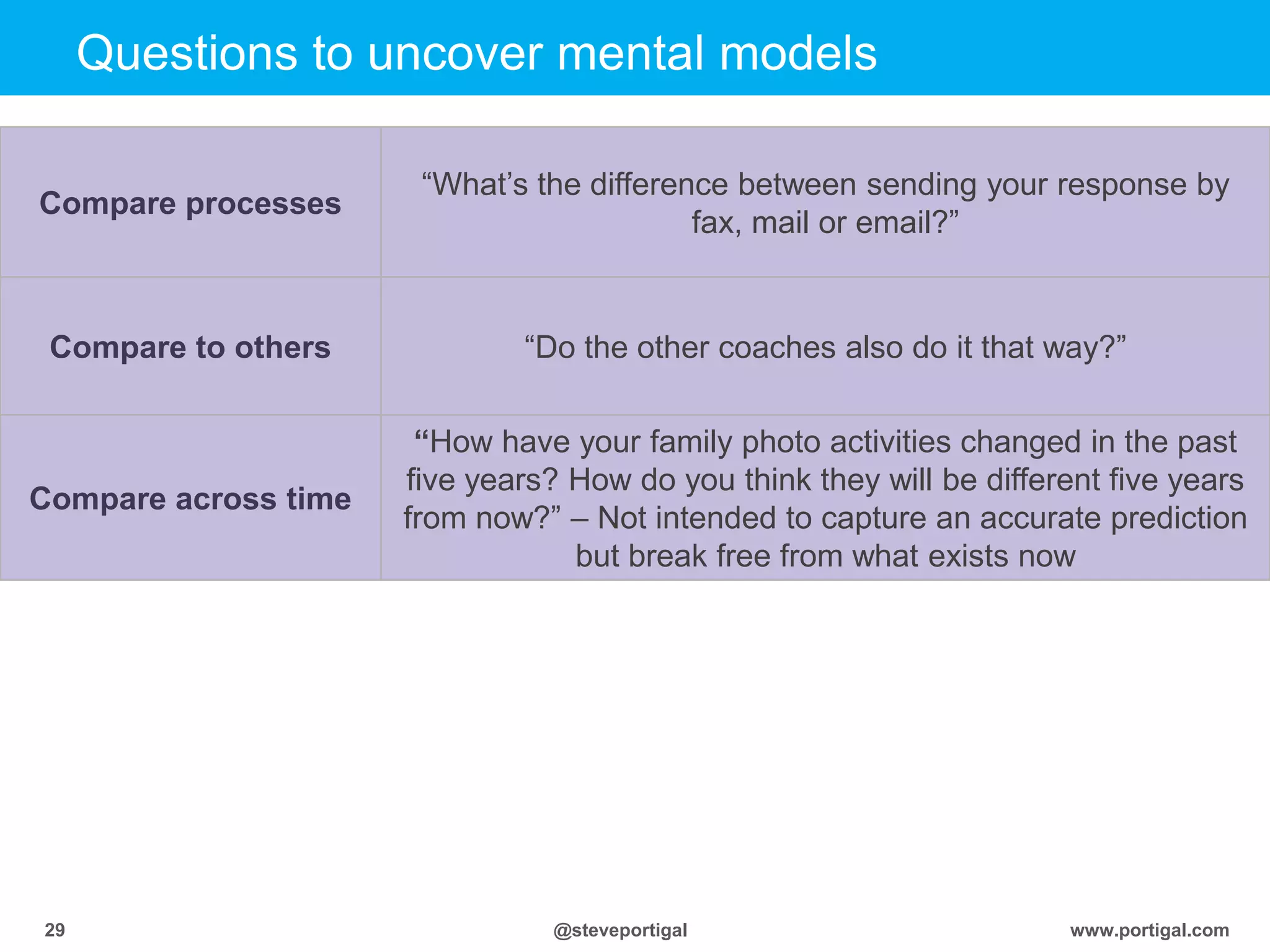 Questions to uncover mental models

| Compare processes | “What’s the difference between sending your response by fax, mail or email?” |
|---|---|
| Compare to others | “Do the other coaches also do it that way?” |
| Compare across time | “How have your family photo activities changed in the past five years? How do you think they will be different five years from now?” – Not intended to capture an accurate prediction but break free from what exists now |

29

@steveportigal

www.portigal.com